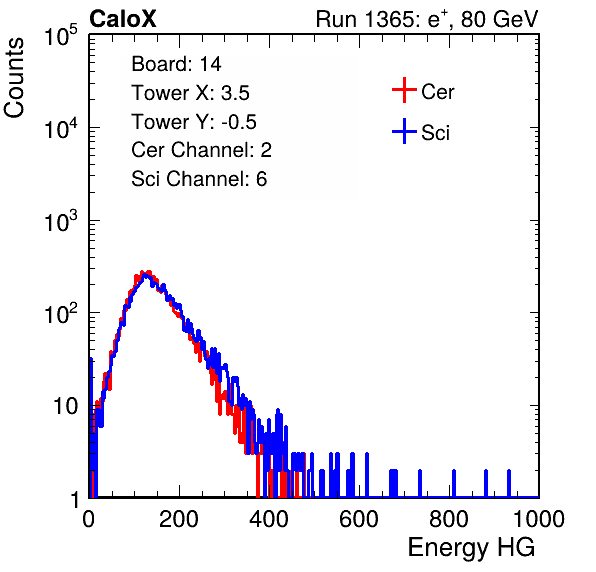 CaloX

Run 1365: $e^{+}$, 80 GeV

Counts

$10^5$

$10^4$

$10^3$

$10^2$

10

1

Board: 14
Tower X: 3.5
Tower Y: -0.5
Cer Channel: 2
Sci Channel: 6

Cer

Sci

0 200 400 600 800 1000

Energy HG